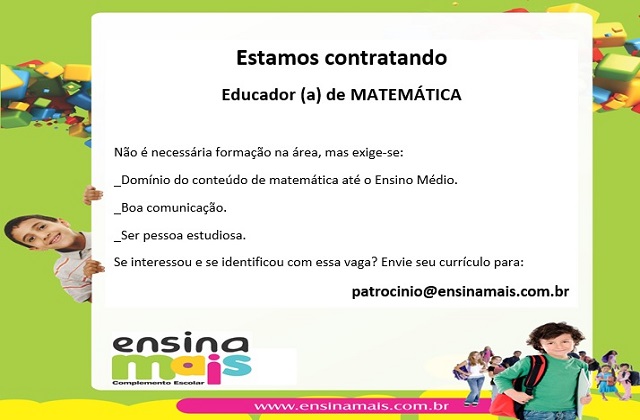 Estamos contratando

Educador (a) de MATEMÁTICA

Não é necessária formação na área, mas exige-se:

_Domínio do conteúdo de matemática até o Ensino Médio.

_Boa comunicação.

_Ser pessoa estudiosa.

Se interessou e se identificou com essa vaga? Envie seu currículo para:

patrocinio@ensinamais.com.br

ensina mais
Complemento Escolar

www.ensinamais.com.br